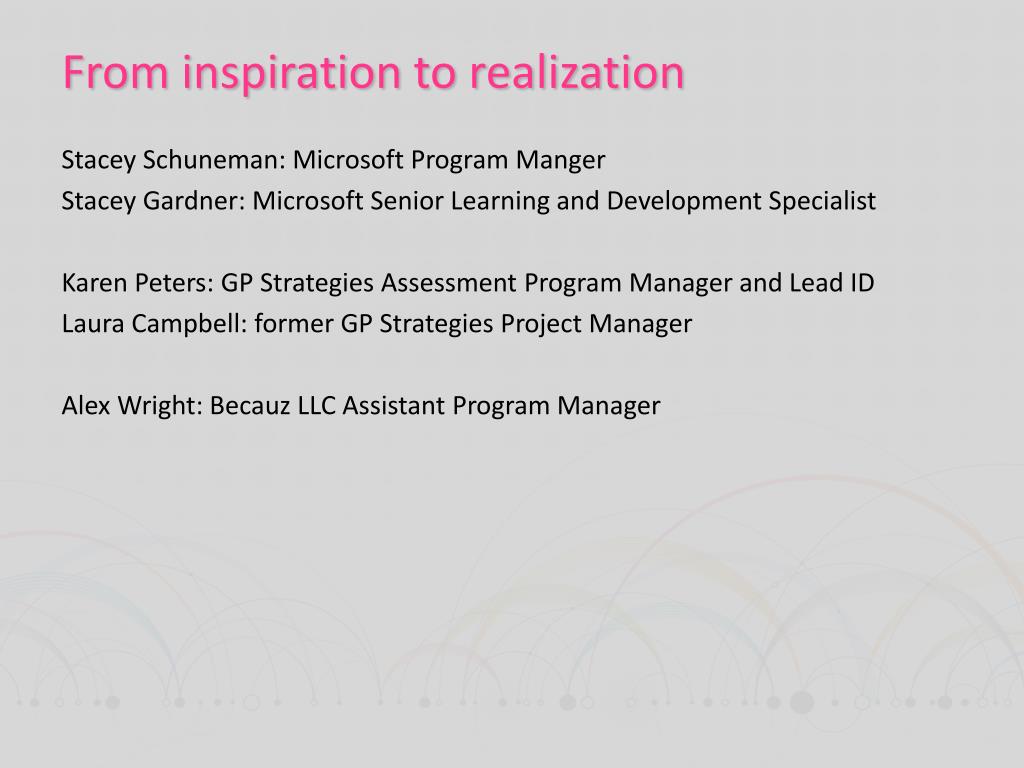 From inspiration to realization

Stacey Schuneman: Microsoft Program Manger
Stacey Gardner: Microsoft Senior Learning and Development Specialist

Karen Peters: GP Strategies Assessment Program Manager and Lead ID
Laura Campbell: former GP Strategies Project Manager

Alex Wright: Becauz LLC Assistant Program Manager